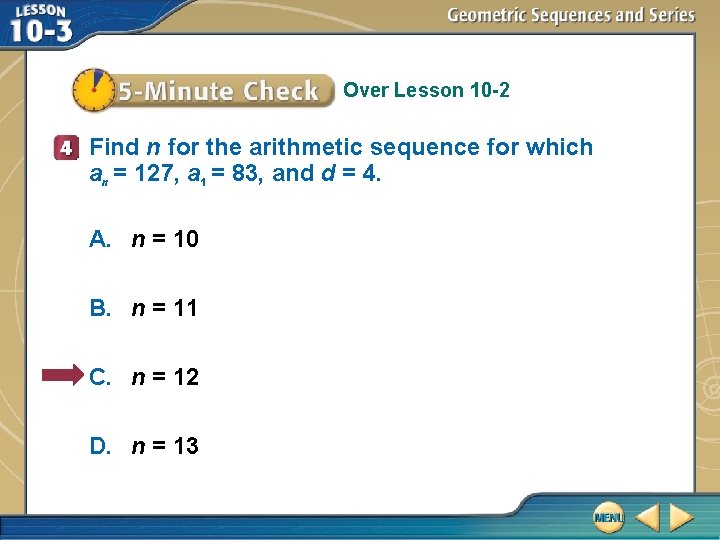 LESSON 10-3

Geometric Sequences and Series

5-Minute Check Over Lesson 10-2

4 Find $n$ for the arithmetic sequence for which $a_n = 127$, $a_1 = 83$, and $d = 4$.

A. $n = 10$

B. $n = 11$

C. $n = 12$

D. $n = 13$

MENU